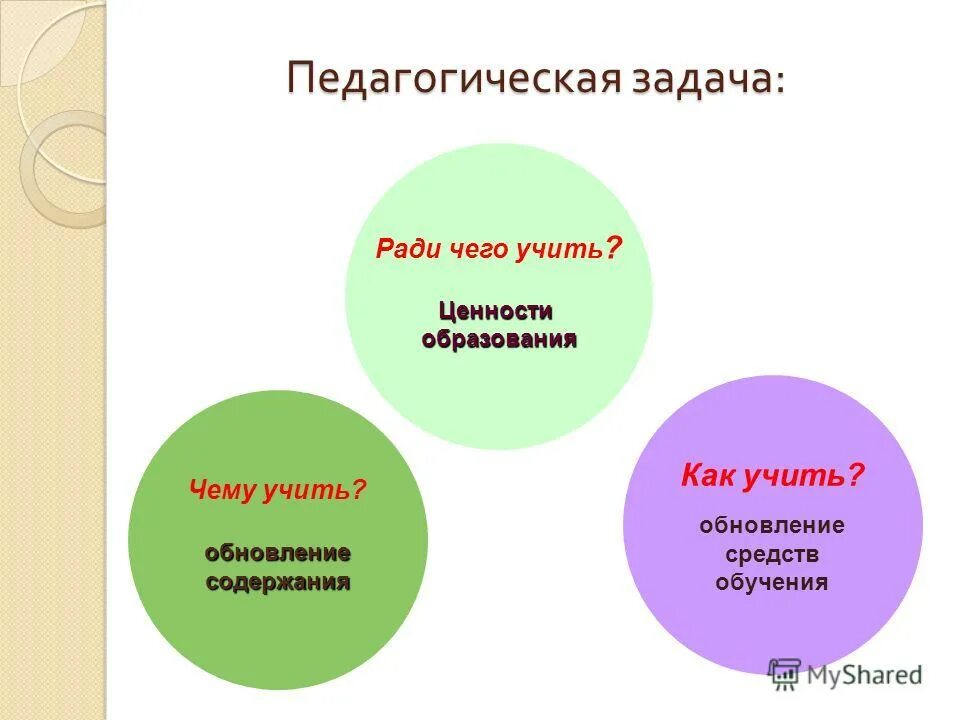 Педагогическая задача:

Ради чего учить?

Ценности образования

Чему учить?

обновление содержания

Как учить?

обновление средств обучения

MyShared